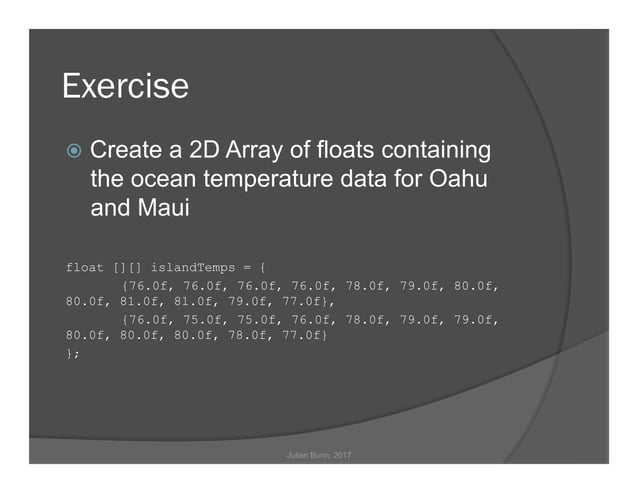 Exercise

Create a 2D Array of floats containing the ocean temperature data for Oahu and Maui

float [][] islandTemps = {
{76.0f, 76.0f, 76.0f, 76.0f, 78.0f, 79.0f, 80.0f, 80.0f, 81.0f, 81.0f, 79.0f, 77.0f},
{76.0f, 75.0f, 75.0f, 76.0f, 78.0f, 79.0f, 79.0f, 80.0f, 80.0f, 80.0f, 78.0f, 77.0f}
};

Julian Bunn, 2017